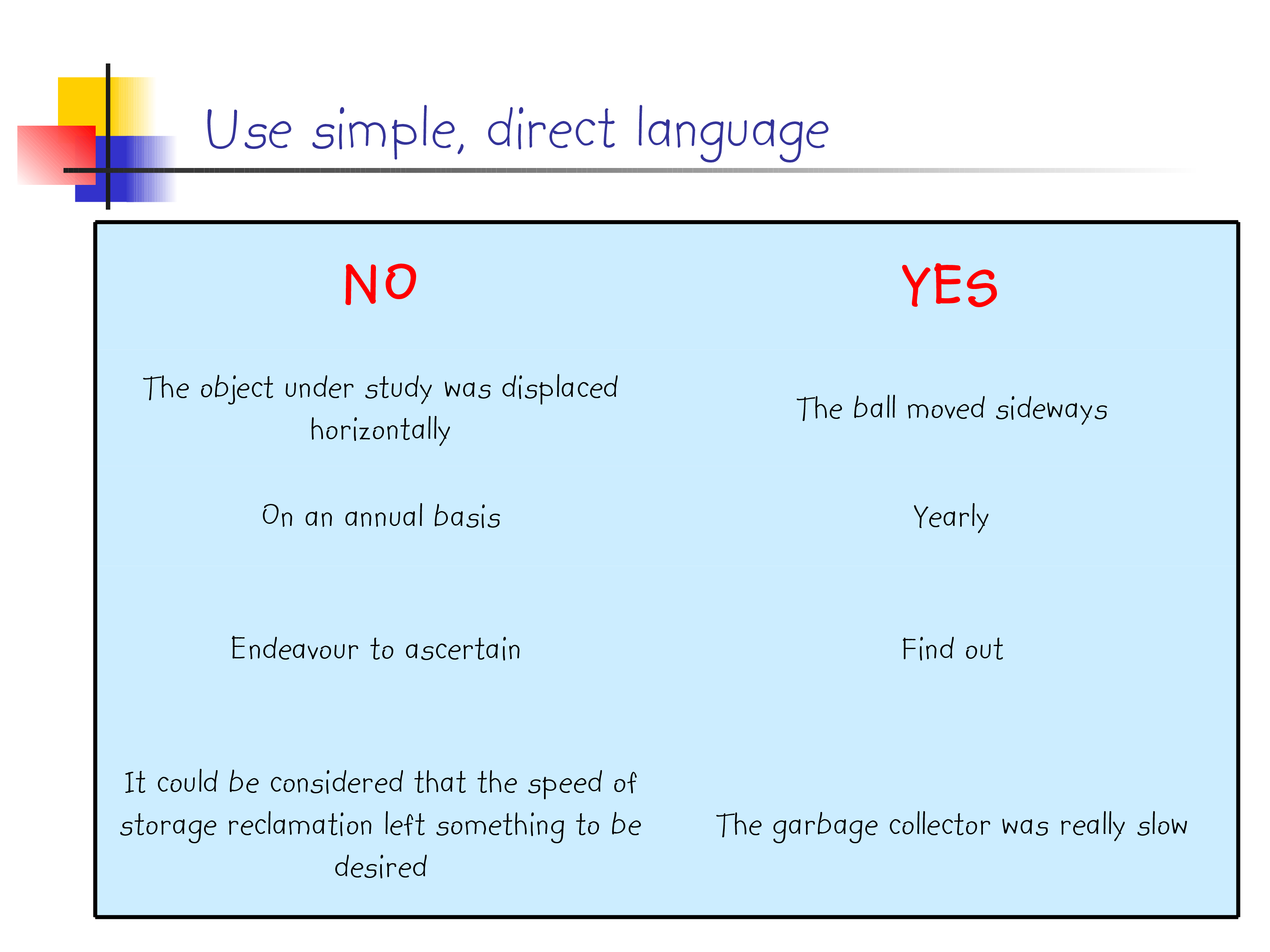 Use simple, direct language

| NO | YES |
|---|---|
| The object under study was displaced horizontally | The ball moved sideways |
| On an annual basis | Yearly |
| Endeavour to ascertain | Find out |
| It could be considered that the speed of storage reclamation left something to be desired | The garbage collector was really slow |